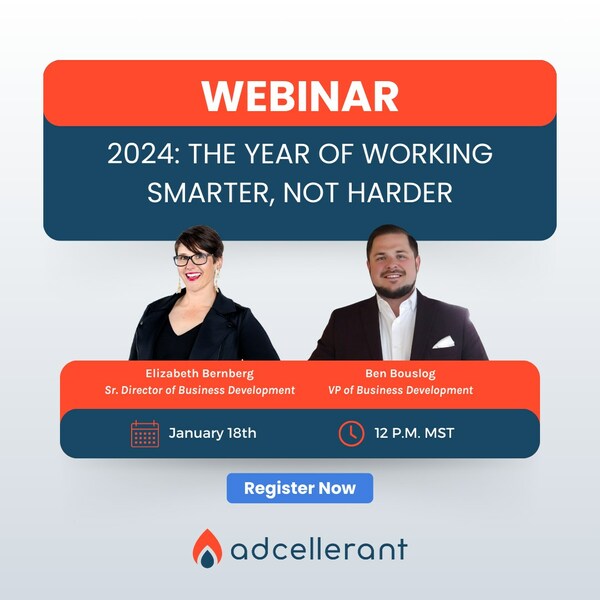 WEBINAR

2024: THE YEAR OF WORKING SMARTER, NOT HARDER

Elizabeth Bernberg
Sr. Director of Business Development

Ben Bouslog
VP of Business Development

January 18th

12 P.M. MST

Register Now

adcellerant